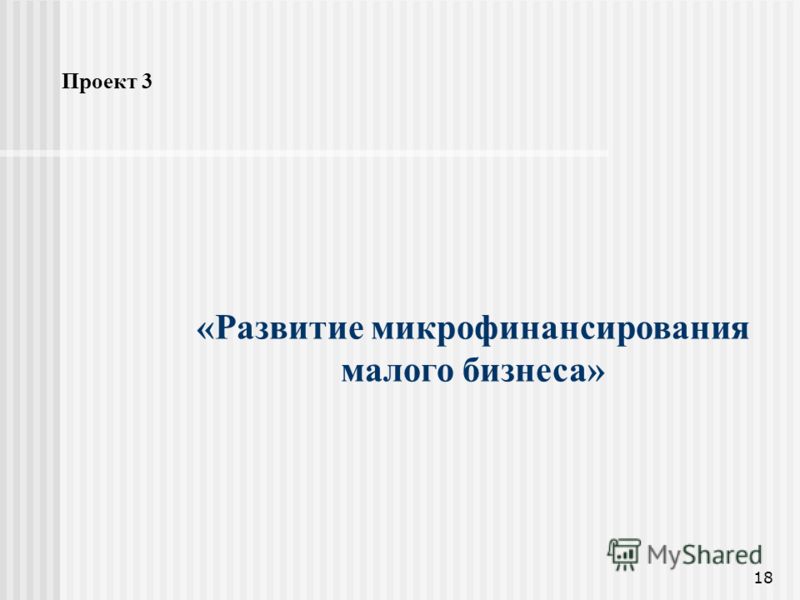 Проект 3

«Развитие микрофинансирования малого бизнеса»

MyShared

18